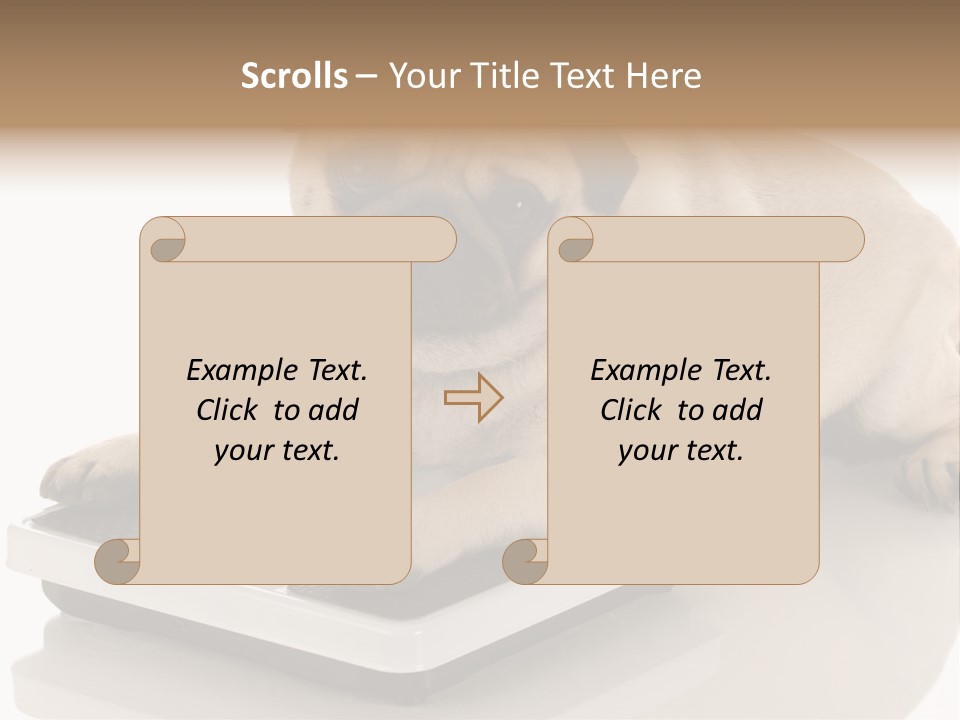 Scrolls – Your Title Text Here

Example Text. Click to add your text.

Example Text. Click to add your text.